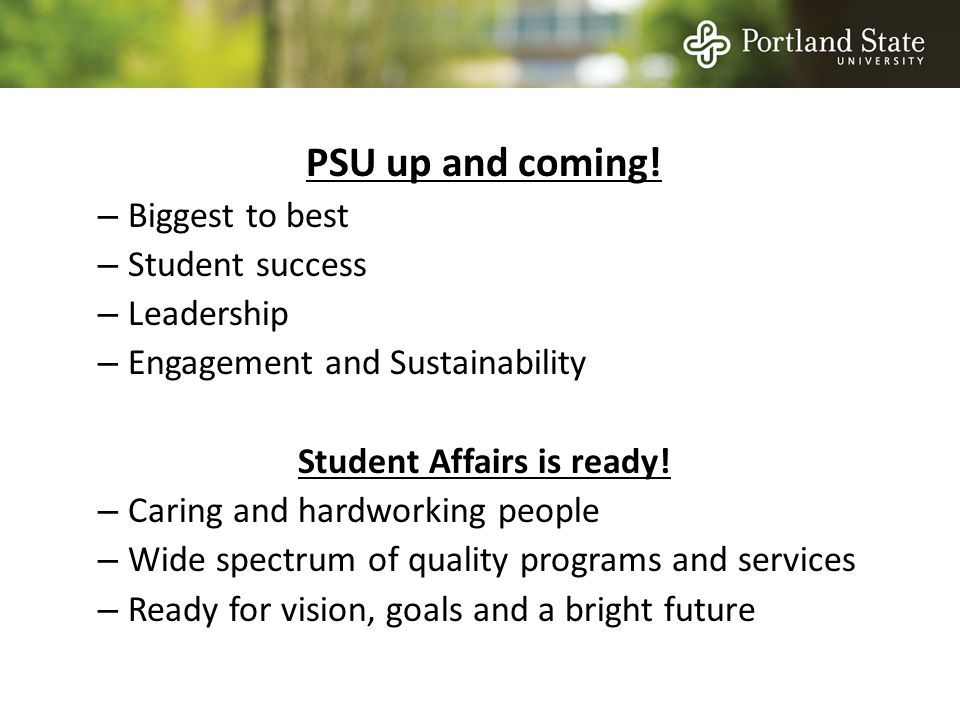 Portland State UNIVERSITY

PSU up and coming!

– Biggest to best
– Student success
– Leadership
– Engagement and Sustainability

Student Affairs is ready!

– Caring and hardworking people
– Wide spectrum of quality programs and services
– Ready for vision, goals and a bright future